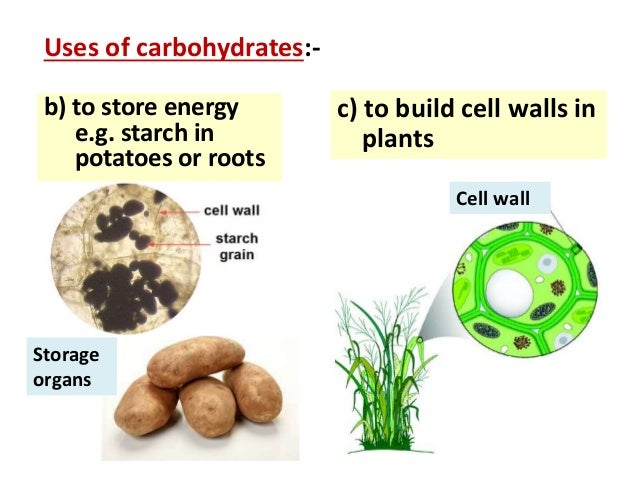 Uses of carbohydrates:-

b) to store energy e.g. starch in potatoes or roots

cell wall

starch grain

Storage organs

c) to build cell walls in plants

Cell wall